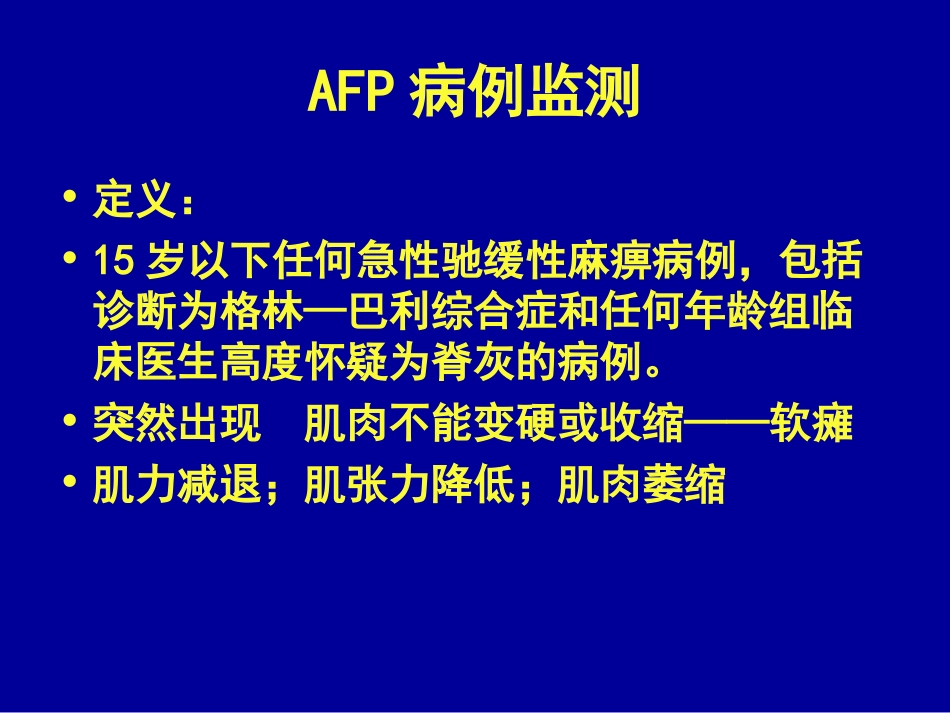 AFP 病例监测

• 定义：

• 15 岁以下任何急性驰缓性麻痹病例，包括诊断为格林—巴利综合症和任何年龄组临床医生高度怀疑为脊灰的病例。

• 突然出现　肌肉不能变硬或收缩——软瘫

• 肌力减退；肌张力降低；肌肉萎缩